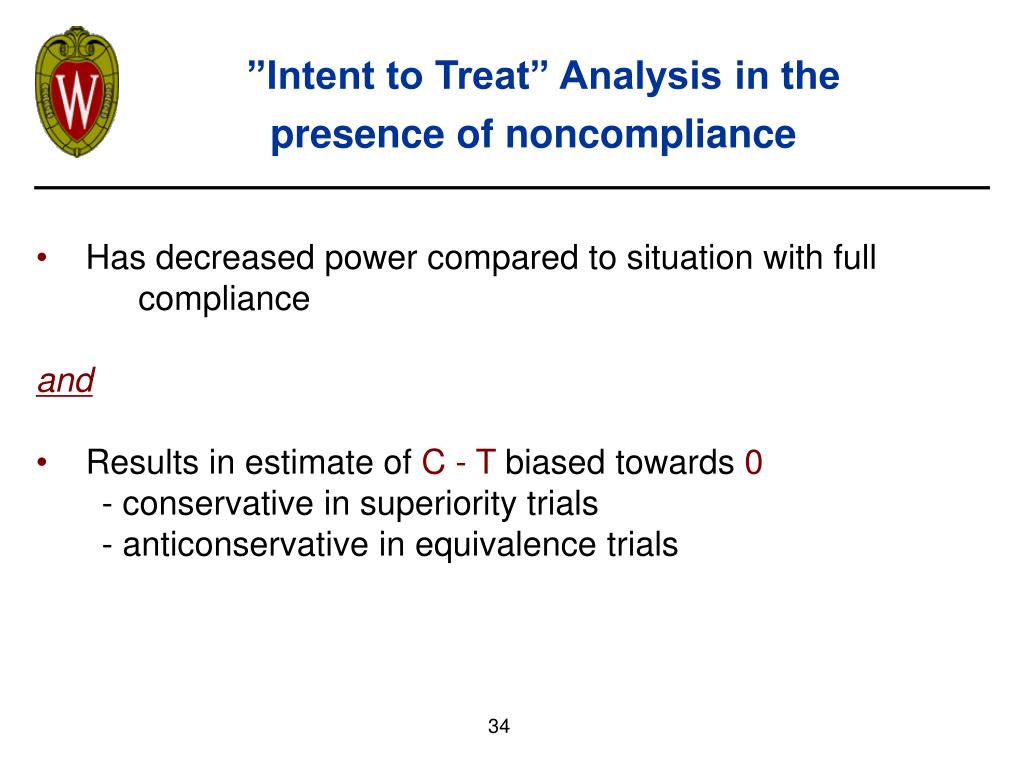 W

”Intent to Treat” Analysis in the presence of noncompliance

• Has decreased power compared to situation with full compliance

and

• Results in estimate of C - T biased towards 0
- conservative in superiority trials
- anticonservative in equivalence trials

34